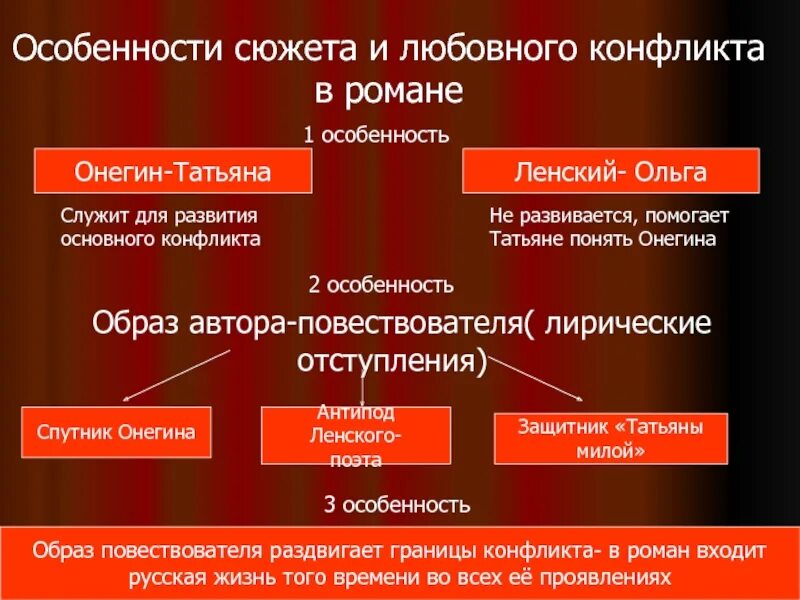 Особенности сюжета и любовного конфликта в романе

1 особенность

Онегин-Татьяна

Ленский- Ольга

Служит для развития основного конфликта

Не развивается, помогает Татьяне понять Онегина

2 особенность

Образ автора-повествователя( лирические отступления)

Спутник Онегина

Антипод Ленского-поэта

Защитник «Татьяны милой»

3 особенность

Образ повествователя раздвигает границы конфликта- в роман входит русская жизнь того времени во всех её проявлениях